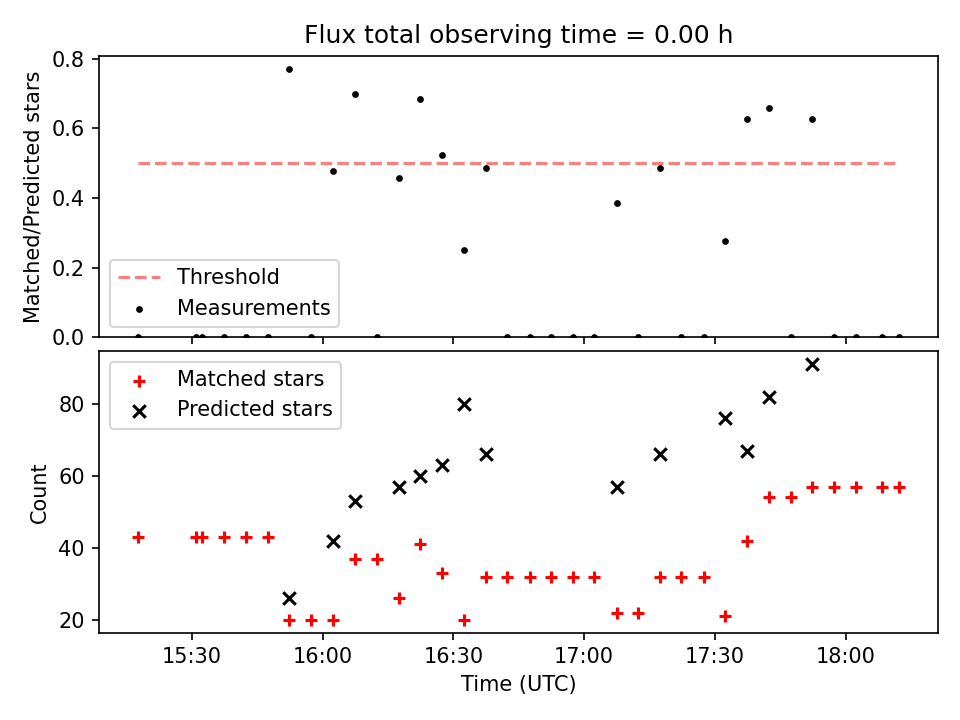 Flux total observing time = 0.00 h

Matched/Predicted stars

0.8
0.6
0.4
0.2
0.0

Threshold
Measurements

Matched stars
Predicted stars

Count

80
60
40
20

15:30
16:00
16:30
17:00
17:30
18:00

Time (UTC)